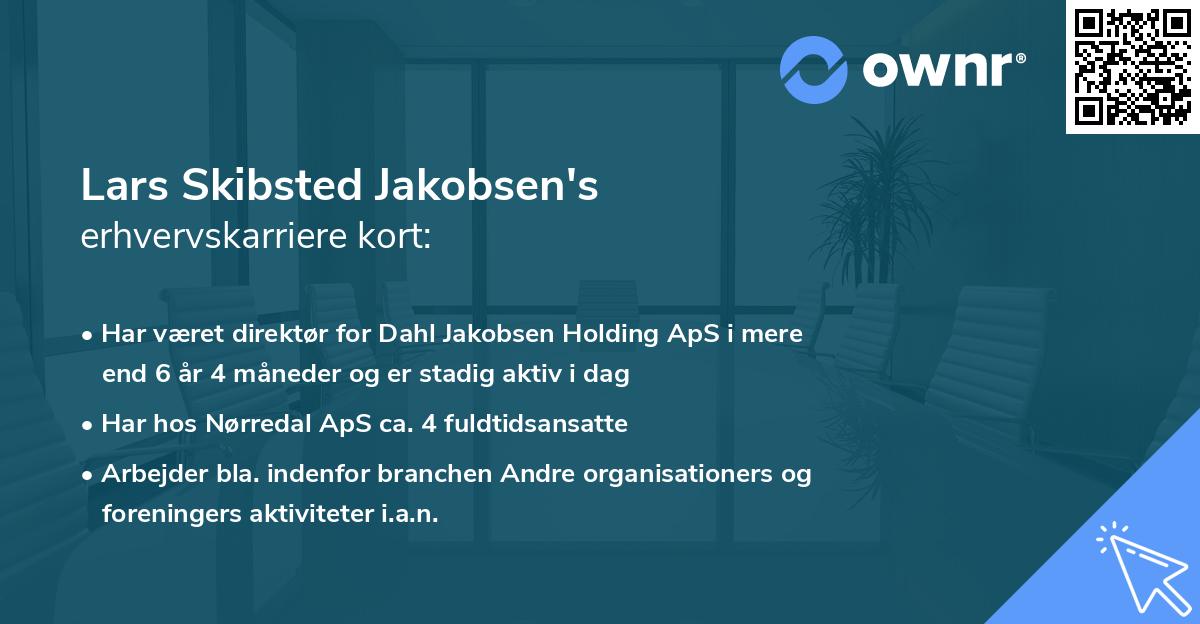 ownr®

Lars Skibsted Jakobsen's
erhvervskarriere kort:

• Har været direktør for Dahl Jakobsen Holding ApS i mere end 6 år 4 måneder og er stadig aktiv i dag
• Har hos Nørredal ApS ca. 4 fuldtidsansatte
• Arbejder bla. indenfor branchen Andre organisationers og foreningers aktiviteter i.a.n.